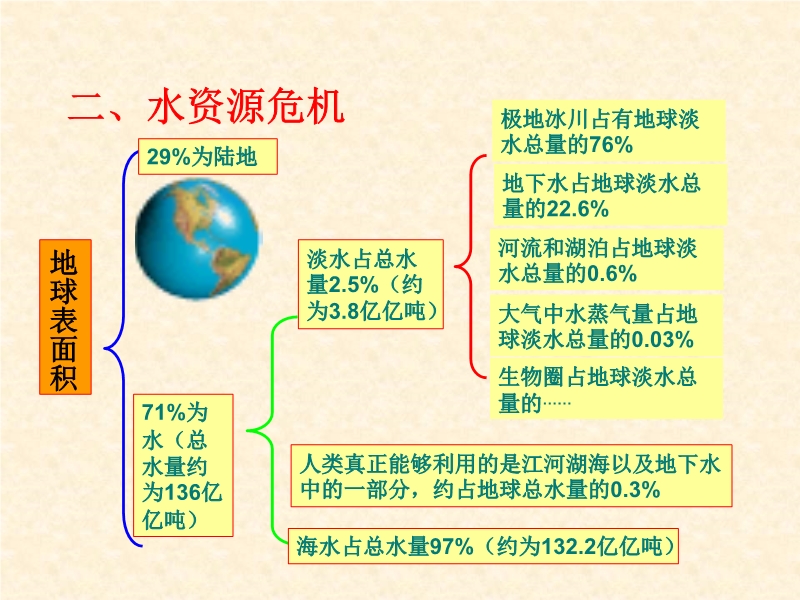 二、水资源危机

地球表面积

29%为陆地

71%为水（总水量约为136亿亿吨）

淡水占总水量2.5%（约为3.8亿亿吨）

极地冰川占有地球淡水总量的76%

地下水占地球淡水总量的22.6%

河流和湖泊占地球淡水总量的0.6%

大气中水蒸气量占地球淡水总量的0.03%

生物圈占地球淡水总量的……

人类真正能够利用的是江河湖海以及地下水中的一部分，约占地球总水量的0.3%

海水占总水量97%（约为132.2亿亿吨）